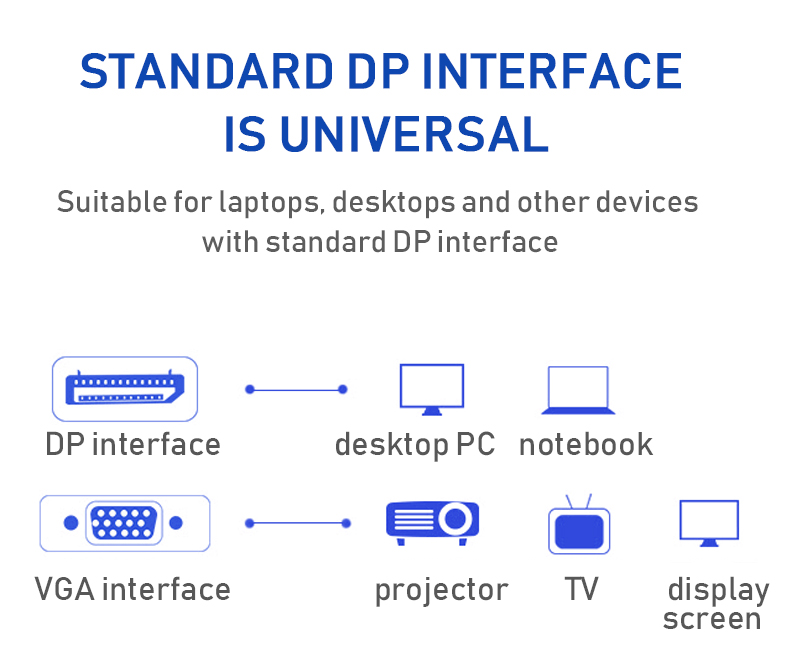 STANDARD DP INTERFACE IS UNIVERSAL

Suitable for laptops, desktops and other devices with standard DP interface

DP interface

desktop PC

notebook

VGA interface

projector

TV

display screen